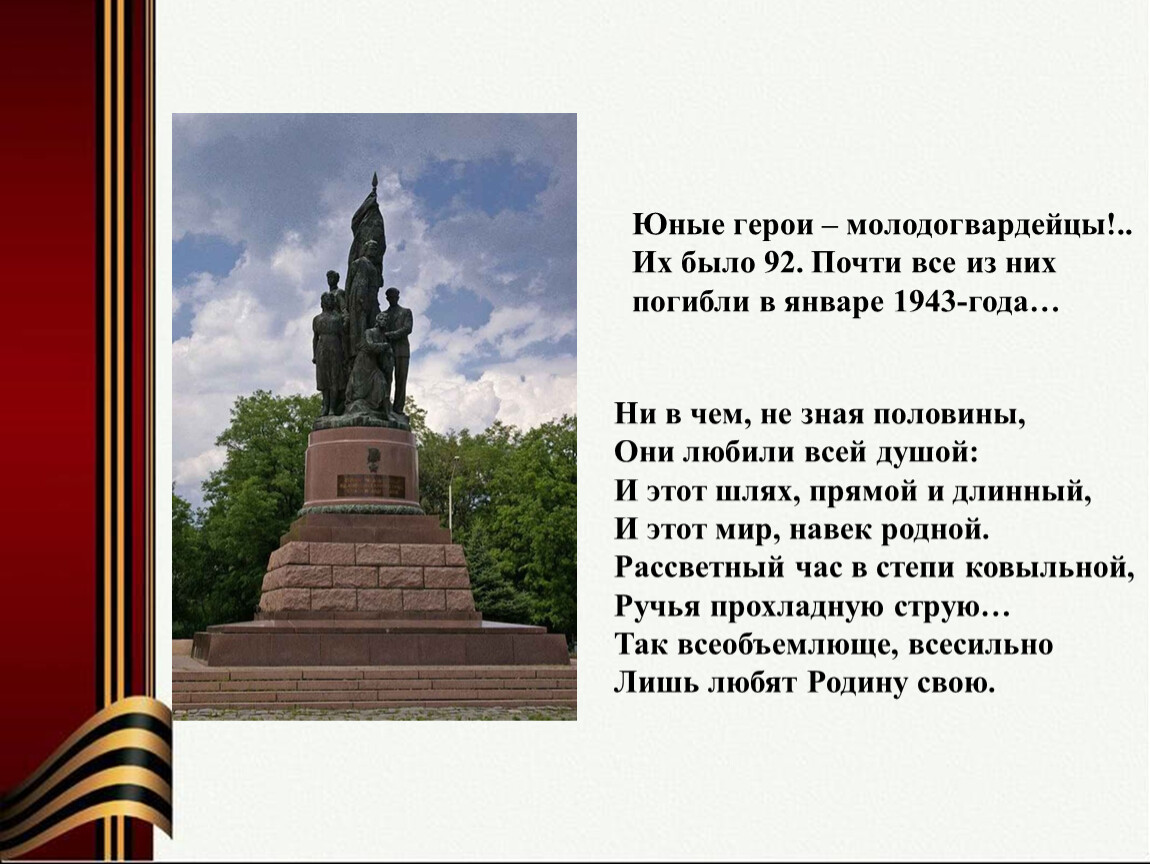 Юные герои – молодогвардейцы!..
Их было 92. Почти все из них погибли в январе 1943-года…

Ни в чем, не зная половины,
Они любили всей душой:
И этот шлях, прямой и длинный,
И этот мир, навек родной.
Рассветный час в степи ковыльной,
Ручья прохладную струю…
Так всеобъемлюще, всесильно
Лишь любят Родину свою.